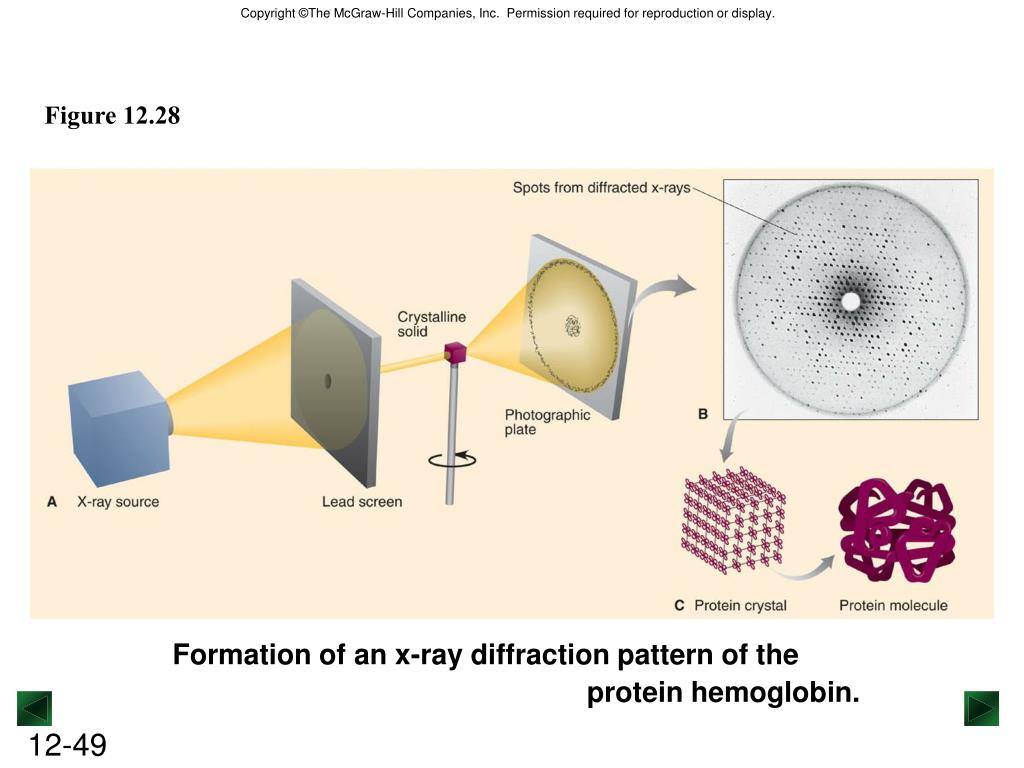 Copyright ©The McGraw-Hill Companies, Inc. Permission required for reproduction or display.

Figure 12.28

Spots from diffracted x-rays

Crystalline solid

Photographic plate

B

A X-ray source

Lead screen

C Protein crystal

Protein molecule

Formation of an x-ray diffraction pattern of the protein hemoglobin.

12-49